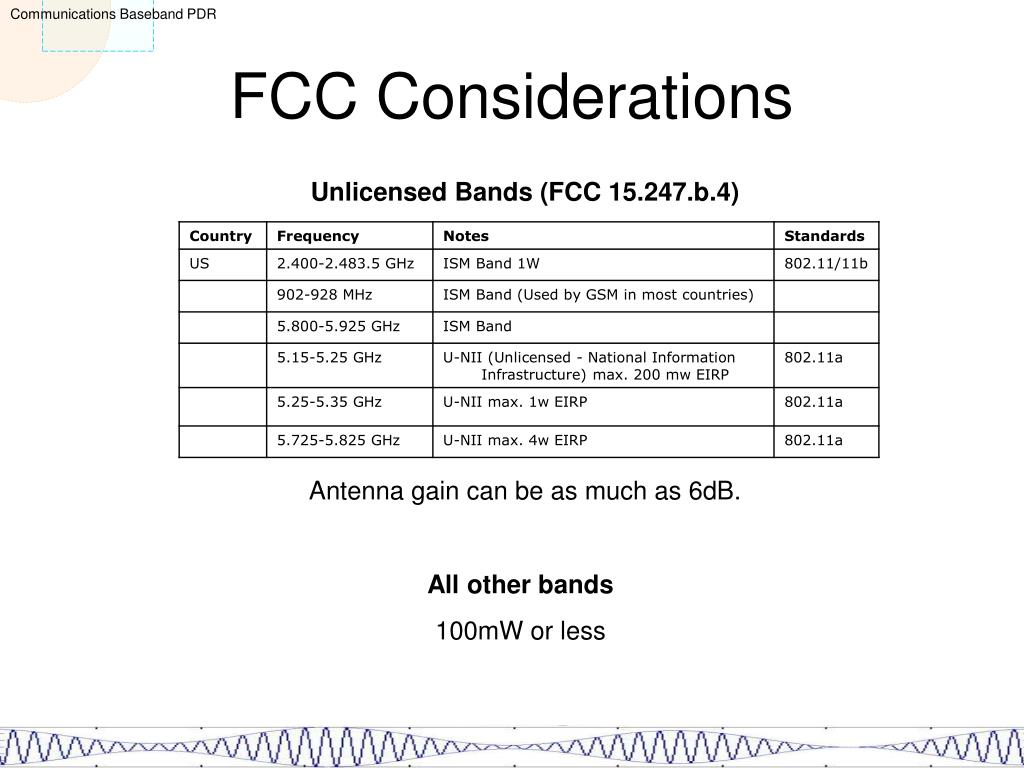 Communications Baseband PDR

FCC Considerations

Unlicensed Bands (FCC 15.247.b.4)

| Country | Frequency | Notes | Standards |
|---|---|---|---|
| US | 2.400-2.483.5 GHz | ISM Band 1W | 802.11/11b |
| | 902-928 MHz | ISM Band (Used by GSM in most countries) | |
| | 5.800-5.925 GHz | ISM Band | |
| | 5.15-5.25 GHz | U-NII (Unlicensed - National Information Infrastructure) max. 200 mw EIRP | 802.11a |
| | 5.25-5.35 GHz | U-NII max. 1w EIRP | 802.11a |
| | 5.725-5.825 GHz | U-NII max. 4w EIRP | 802.11a |

Antenna gain can be as much as 6dB.

All other bands

100mW or less